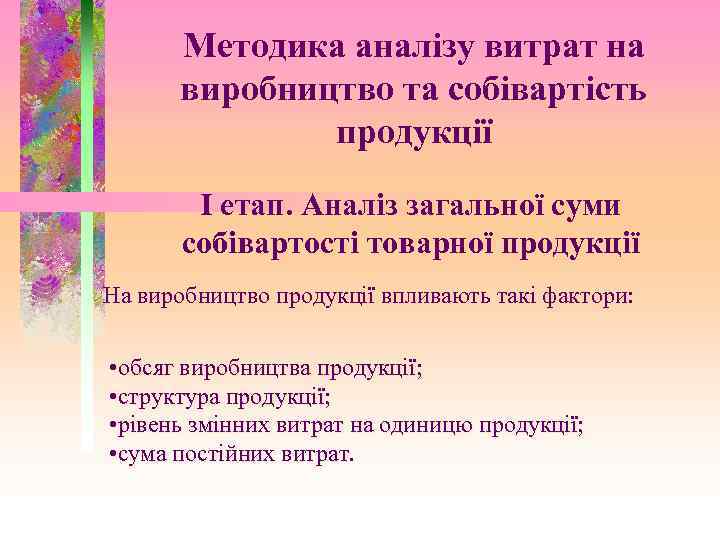 Методика аналізу витрат на виробництво та собівартість продукції

І етап. Аналіз загальної суми собівартості товарної продукції

На виробництво продукції впливають такі фактори:

•обсяг виробництва продукції;
•структура продукції;
•рівень змінних витрат на одиницю продукції;
•сума постійних витрат.